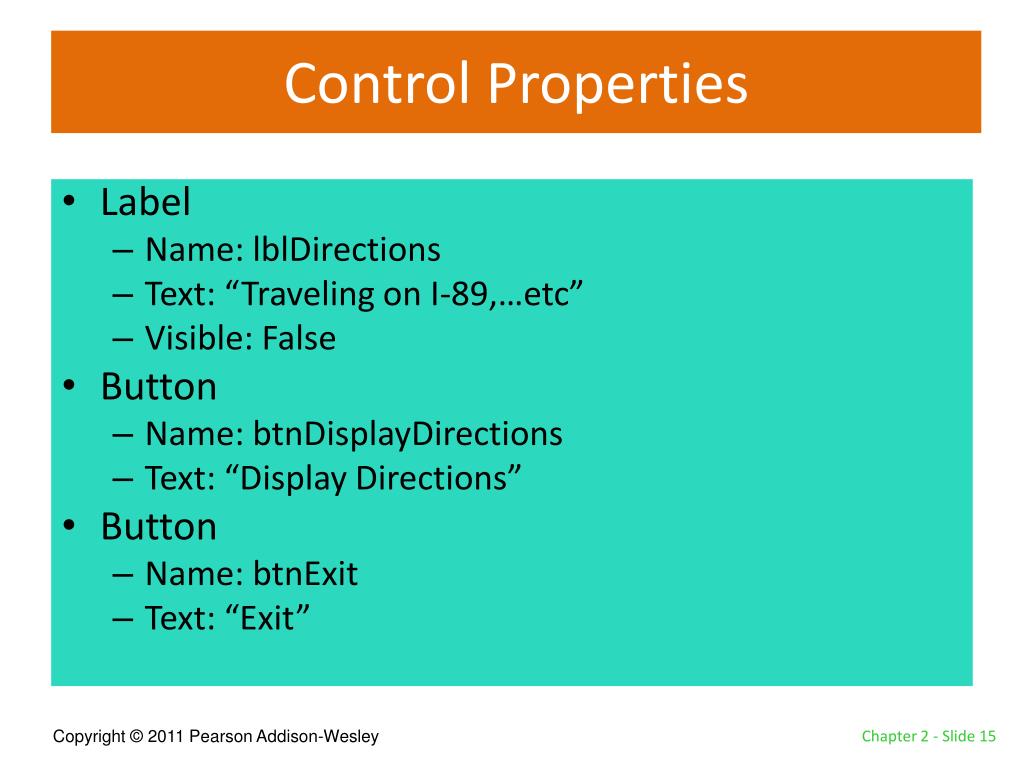 Control Properties

• Label
– Name: lblDirections
– Text: “Traveling on I-89,…etc”
– Visible: False
• Button
– Name: btnDisplayDirections
– Text: “Display Directions”
• Button
– Name: btnExit
– Text: “Exit”

Copyright © 2011 Pearson Addison-Wesley

Chapter 2 - Slide 15